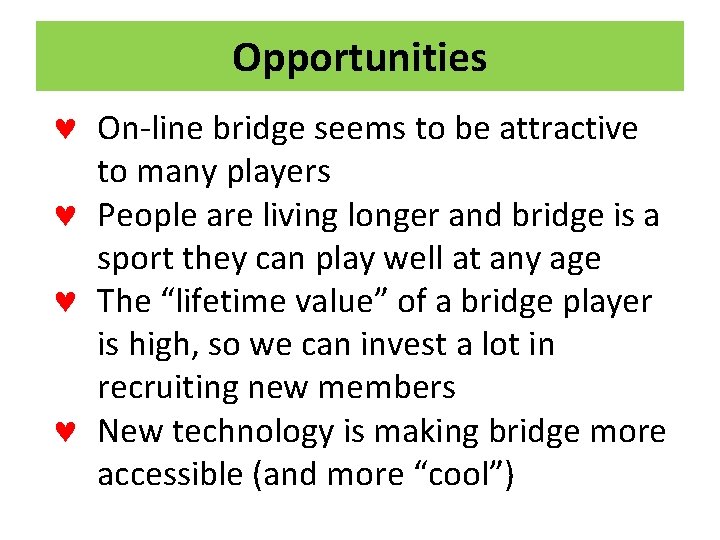 Opportunities

♥ On-line bridge seems to be attractive to many players

♥ People are living longer and bridge is a sport they can play well at any age

♥ The “lifetime value” of a bridge player is high, so we can invest a lot in recruiting new members

♥ New technology is making bridge more accessible (and more “cool”)